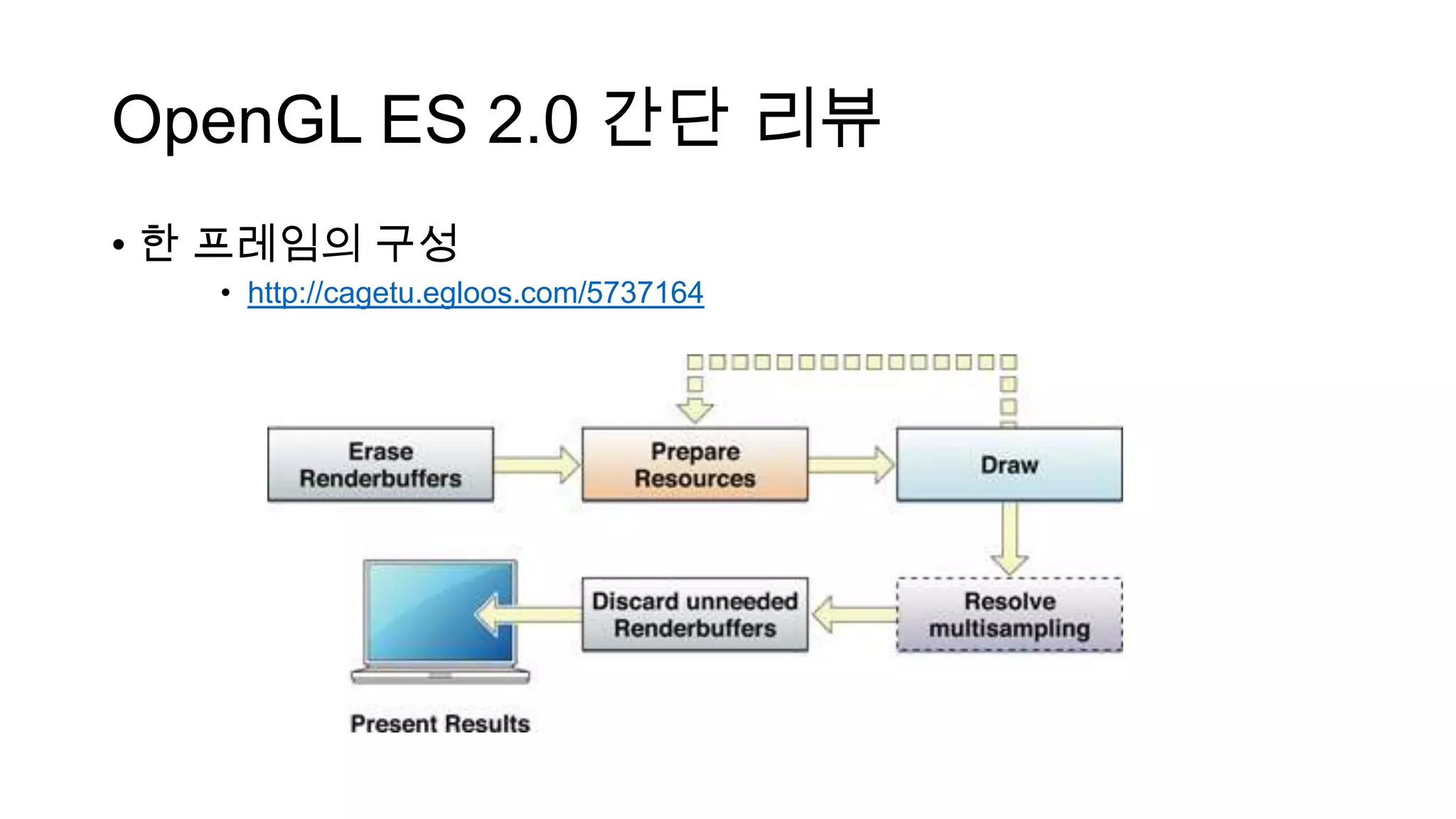 OpenGL ES 2.0 간단 리뷰

• 한 프레임의 구성
  • http://cagetu.egloos.com/5737164

Erase Renderbuffers

Prepare Resources

Draw

Resolve multisampling

Discard unneeded Renderbuffers

Present Results